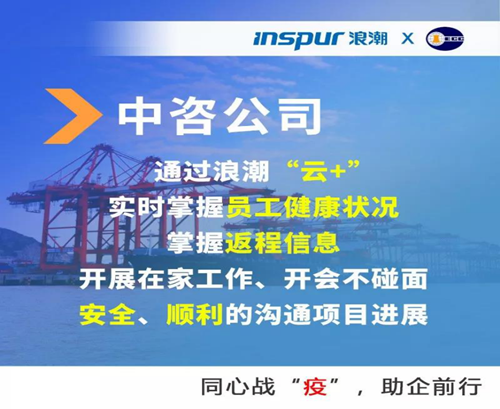 inspur 浪潮 X

中咨公司

通过浪潮“云+”
实时掌握员工健康状况
掌握返程信息
开展在家工作、开会不碰面
安全、顺利的沟通项目进展

同心战“疫”，助企前行